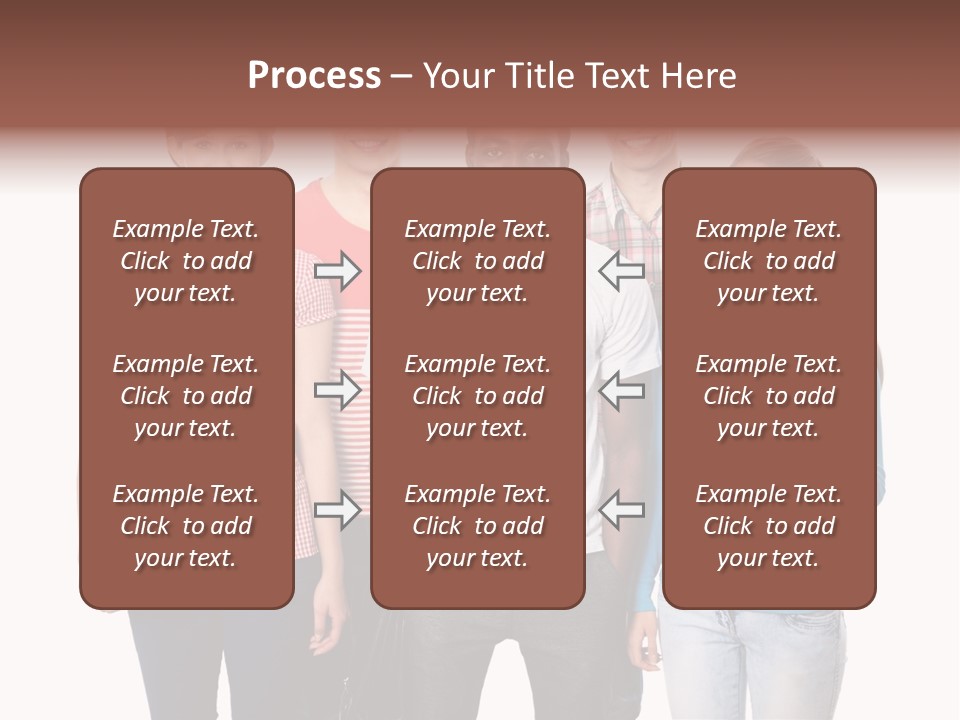 Process – Your Title Text Here

Example Text. Click to add your text.

Example Text. Click to add your text.

Example Text. Click to add your text.

Example Text. Click to add your text.

Example Text. Click to add your text.

Example Text. Click to add your text.

Example Text. Click to add your text.

Example Text. Click to add your text.

Example Text. Click to add your text.